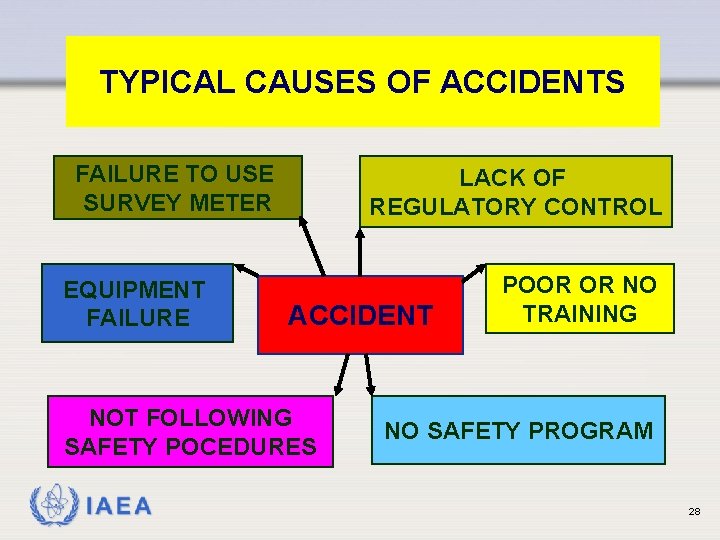 TYPICAL CAUSES OF ACCIDENTS

FAILURE TO USE SURVEY METER

LACK OF REGULATORY CONTROL

EQUIPMENT FAILURE

ACCIDENT

POOR OR NO TRAINING

NOT FOLLOWING SAFETY POCEDURES

NO SAFETY PROGRAM

IAEA

28